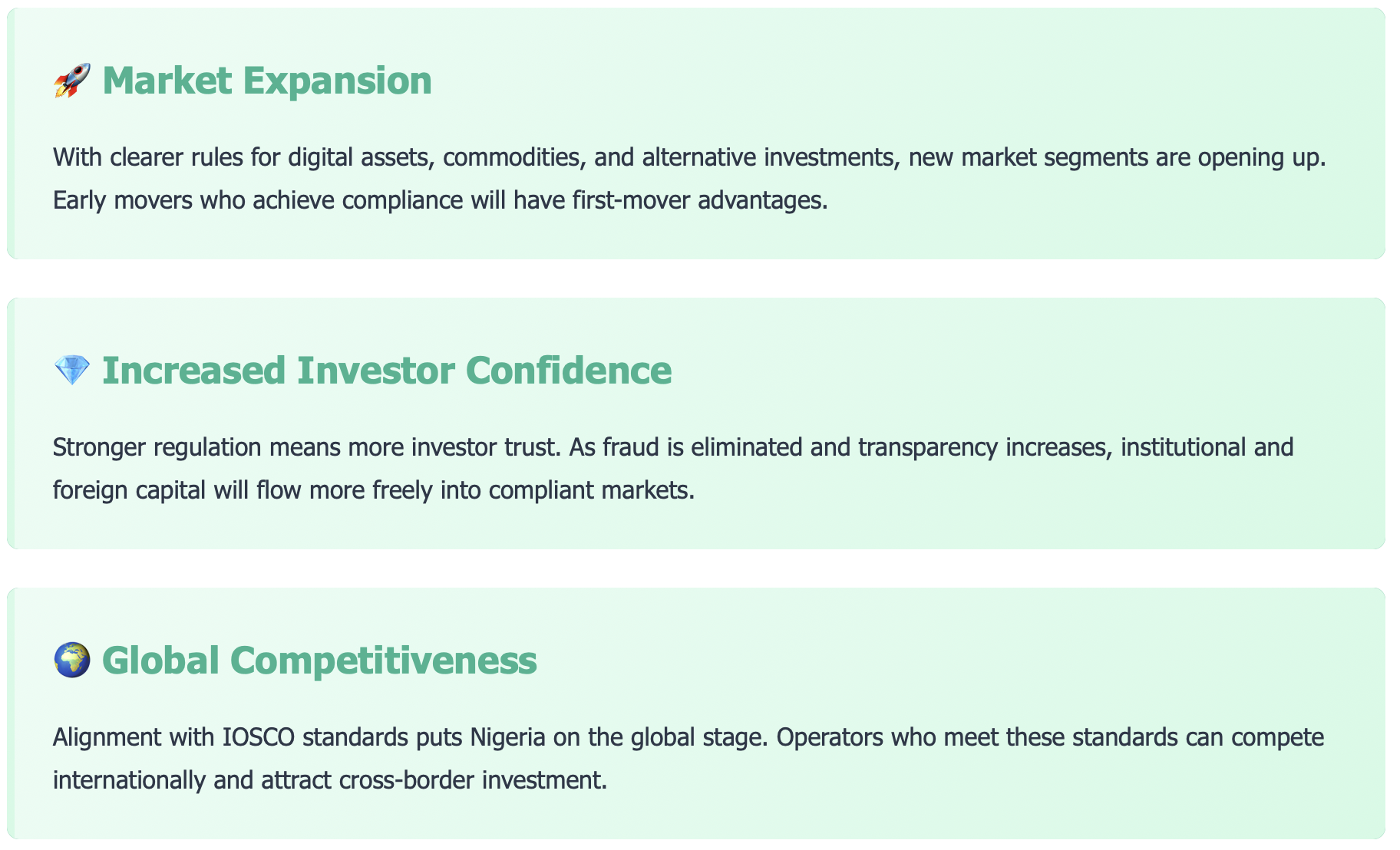 🚀 Market Expansion

With clearer rules for digital assets, commodities, and alternative investments, new market segments are opening up. Early movers who achieve compliance will have first-mover advantages.

💎 Increased Investor Confidence

Stronger regulation means more investor trust. As fraud is eliminated and transparency increases, institutional and foreign capital will flow more freely into compliant markets.

🌍 Global Competitiveness

Alignment with IOSCO standards puts Nigeria on the global stage. Operators who meet these standards can compete internationally and attract cross-border investment.